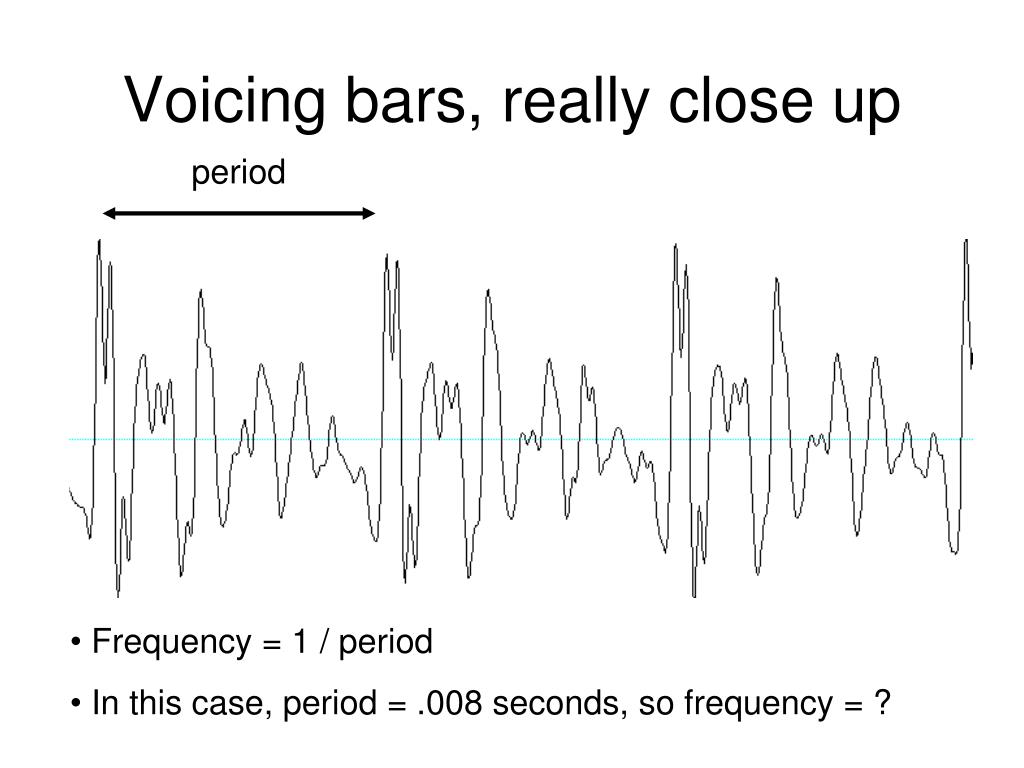 Voicing bars, really close up

period

• Frequency = 1 / period

• In this case, period = .008 seconds, so frequency = ?